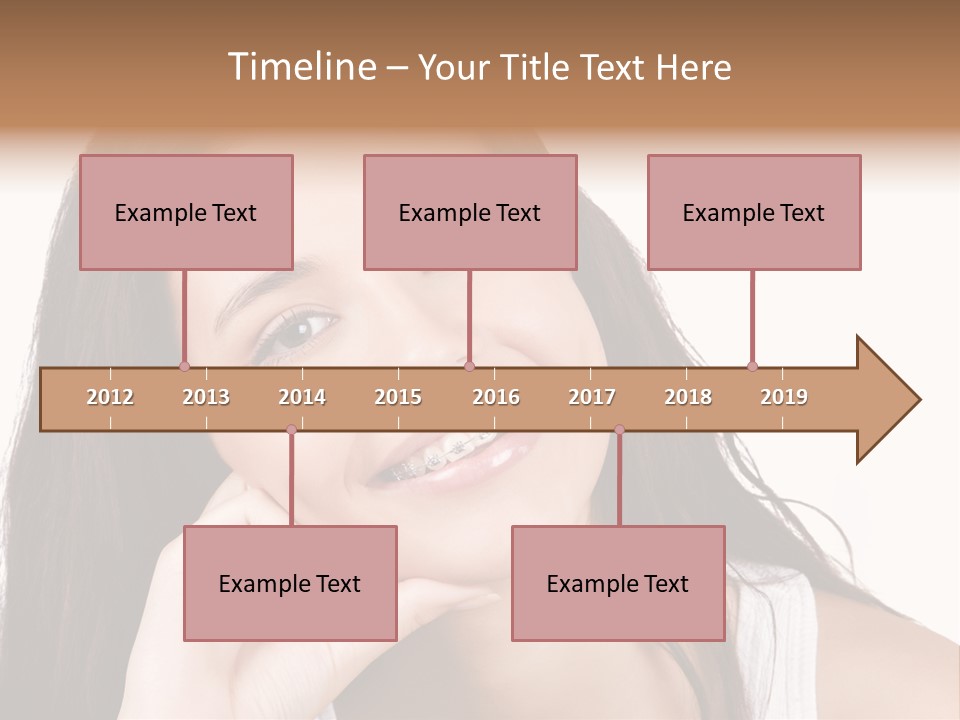 Timeline – Your Title Text Here

Example Text

Example Text

Example Text

2012 2013 2014 2015 2016 2017 2018 2019

Example Text

Example Text